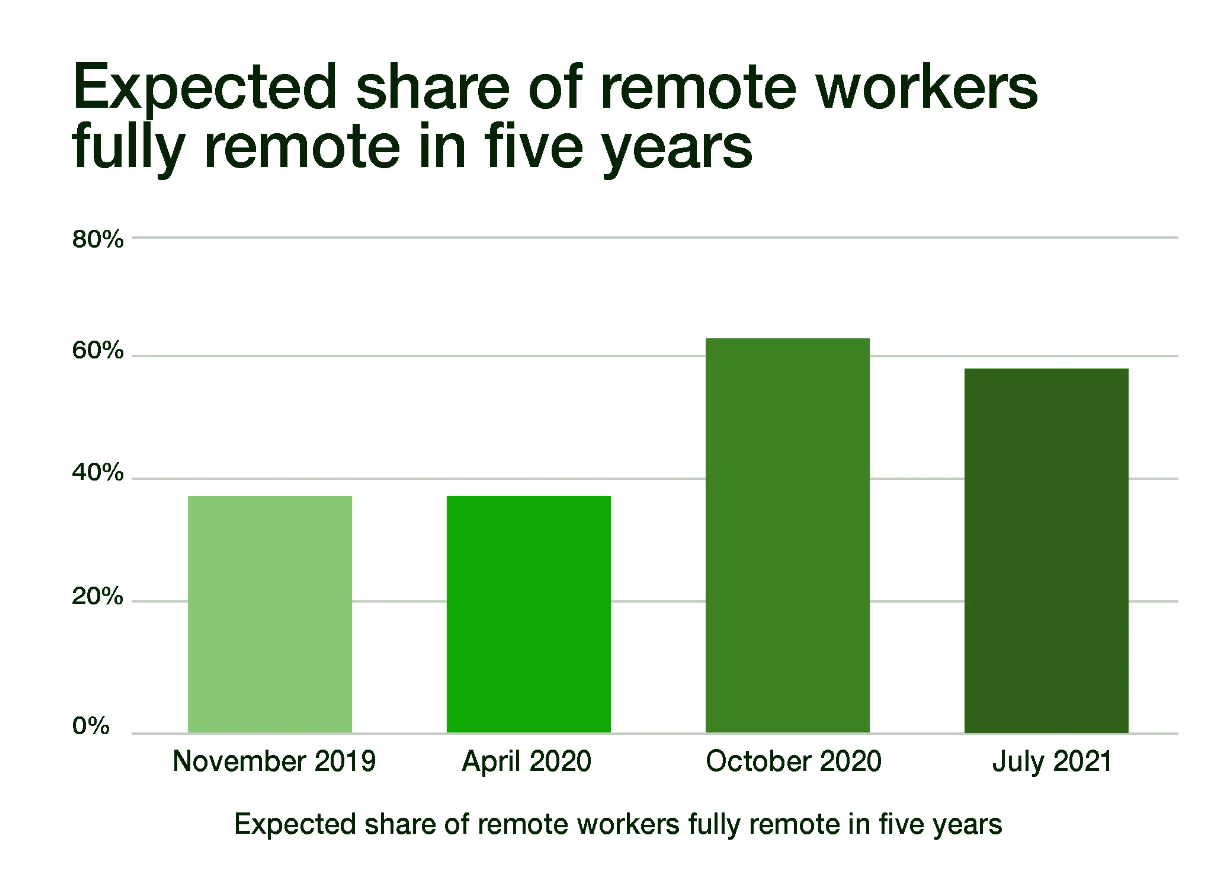 Expected share of remote workers fully remote in five years

80%

60%

40%

20%

0%

November 2019

April 2020

October 2020

July 2021

Expected share of remote workers fully remote in five years